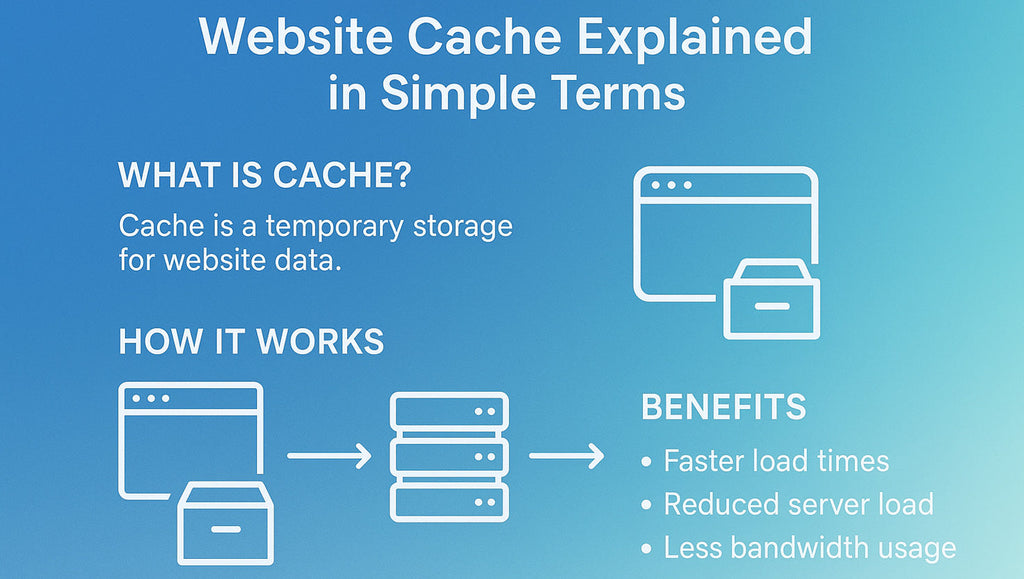 Website Cache Explained in Simple Terms

WHAT IS CACHE?

Cache is a temporary storage for website data.

HOW IT WORKS

BENEFITS

• Faster load times
• Reduced server load
• Less bandwidth usage